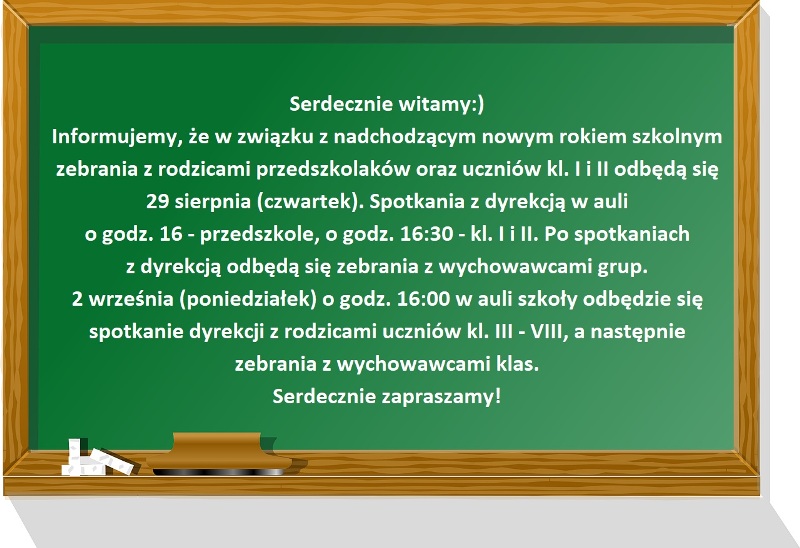 Serdecznie witamy:)
Informujemy, że w związku z nadchodzącym nowym rokiem szkolnym zebrania z rodzicami przedszkolaków oraz uczniów kl. I i II odbędą się 29 sierpnia (czwartek). Spotkania z dyrekcją w auli o godz. 16 - przedszkole, o godz. 16:30 - kl. I i II. Po spotkaniach z dyrekcją odbędą się zebrania z wychowawcami grup.
2 września (poniedziałek) o godz. 16:00 w auli szkoły odbędzie się spotkanie dyrekcji z rodzicami uczniów kl. III - VIII, a następnie zebrania z wychowawcami klas.
Serdecznie zapraszamy!